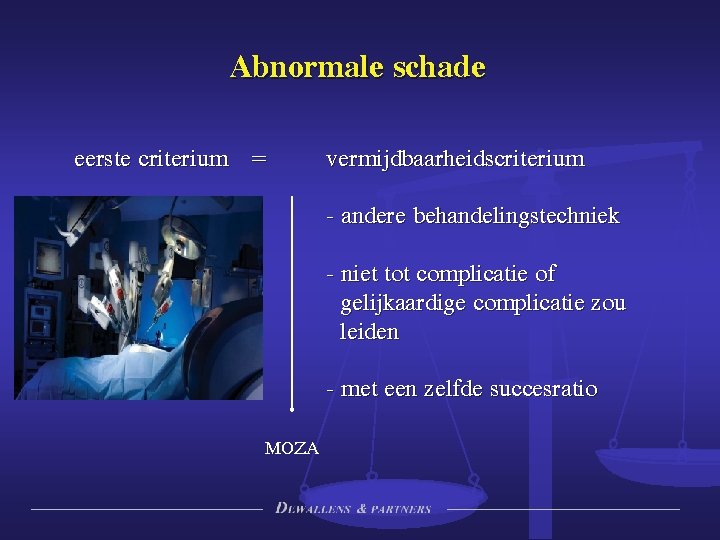 Abnormale schade

eerste criterium = vermijdbaarheidscriterium

- andere behandelingstechniek

- niet tot complicatie of gelijkaardige complicatie zou leiden

- met een zelfde succesratio

MOZA

DEWALLENS & PARTNERS